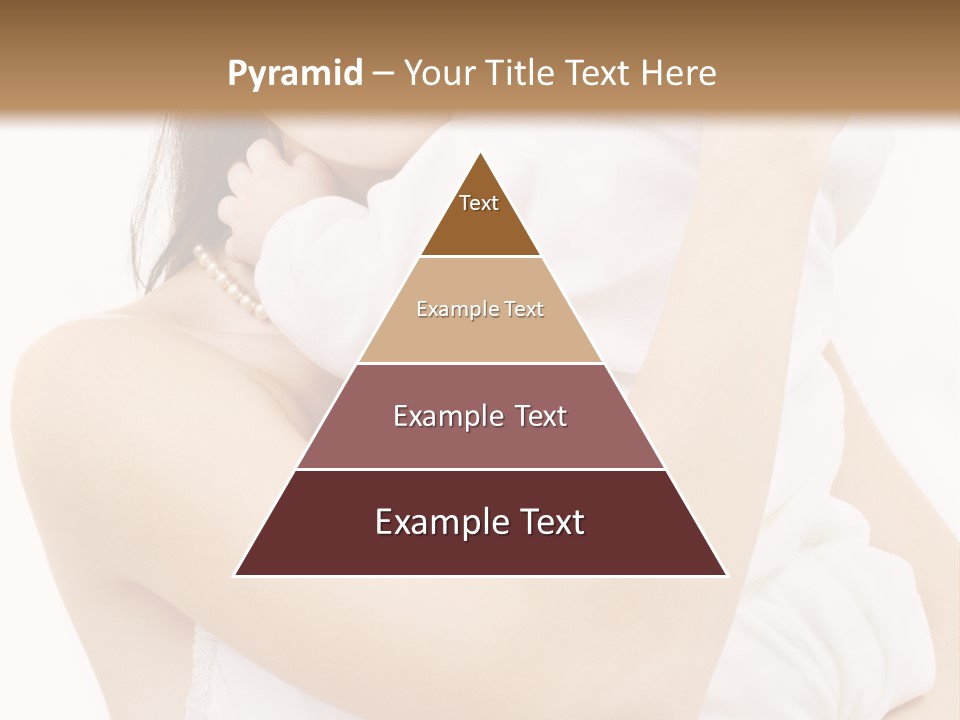 Pyramid – Your Title Text Here

Text

Example Text

Example Text

Example Text